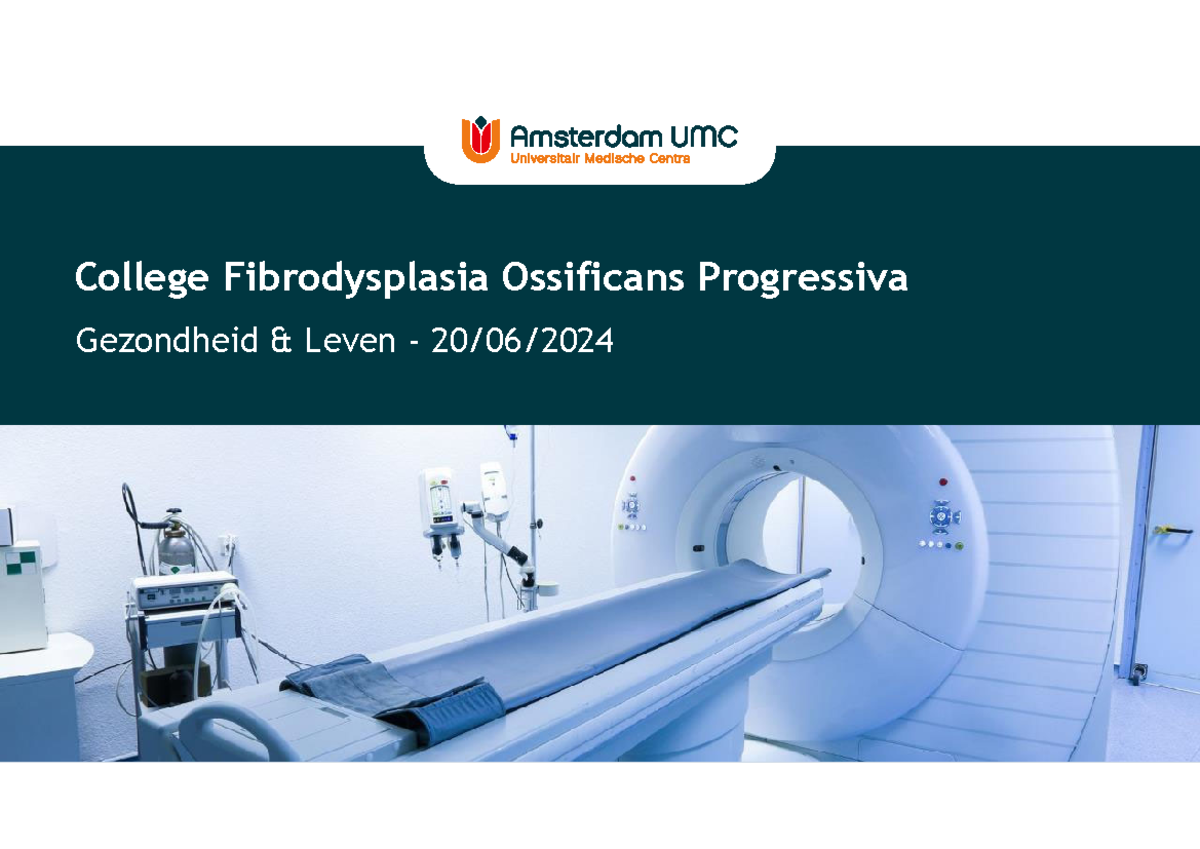 Amsterdam UMC
Universitair Medische Centra

College Fibrodysplasia Ossificans Progressiva

Gezondheid & Leven - 20/06/2024